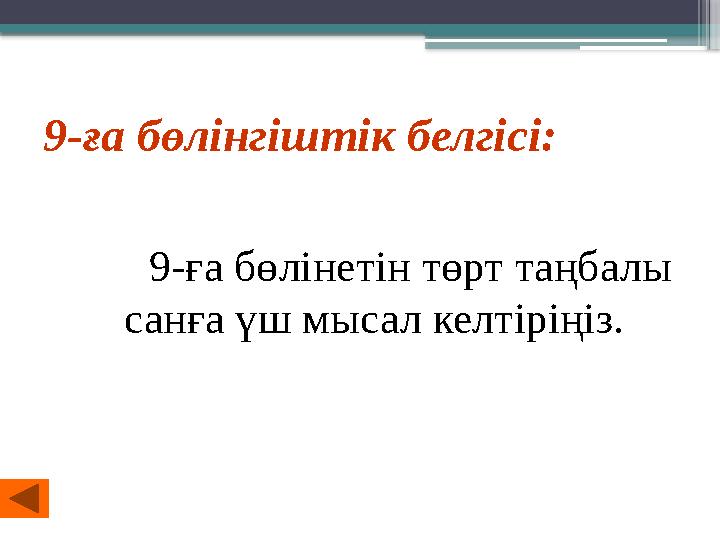 9-ға бөлінгіштік белгісі:

9-ға бөлінетін төрт таңбалы санға үш мысал келтіріңіз.